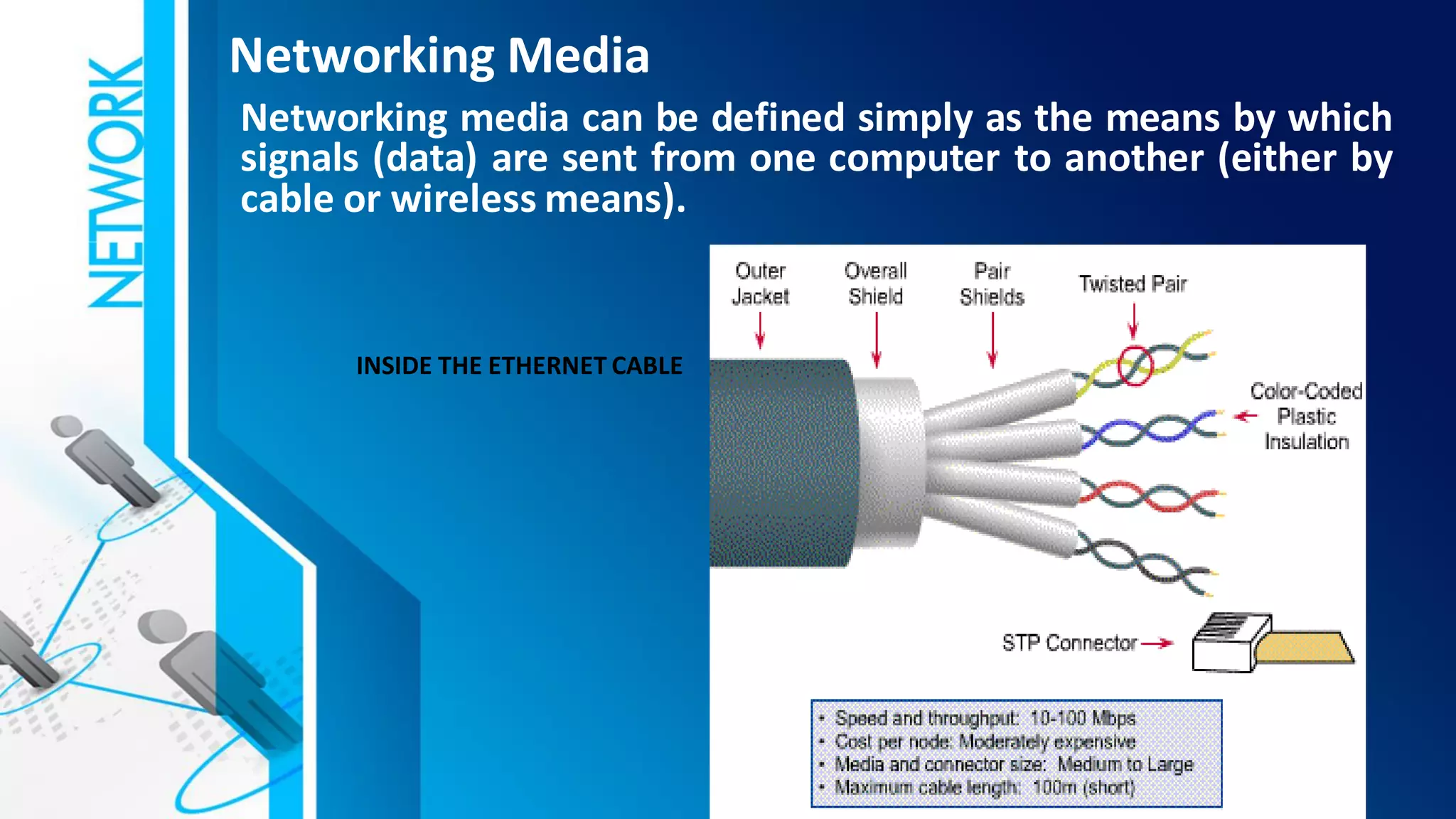 NETWORK

Networking Media

Networking media can be defined simply as the means by which signals (data) are sent from one computer to another (either by cable or wireless means).

INSIDE THE ETHERNET CABLE

Outer Jacket

Overall Shield

Pair Shields

Twisted Pair

Color-Coded Plastic Insulation

STP Connector

• Speed and throughput: 10-100 Mbps
• Cost per node: Moderately expensive
• Media and connector size: Medium to Large
• Maximum cable length: 100m (short)